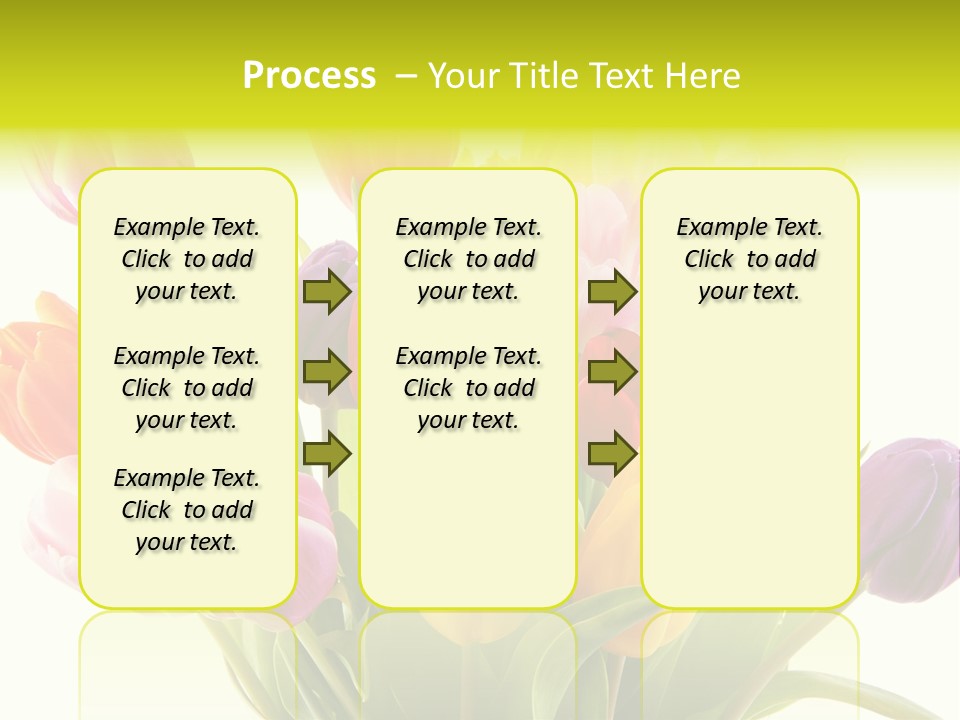 Process – Your Title Text Here

Example Text. Click to add your text.

Example Text. Click to add your text.

Example Text. Click to add your text.

Example Text. Click to add your text.

Example Text. Click to add your text.

Example Text. Click to add your text.